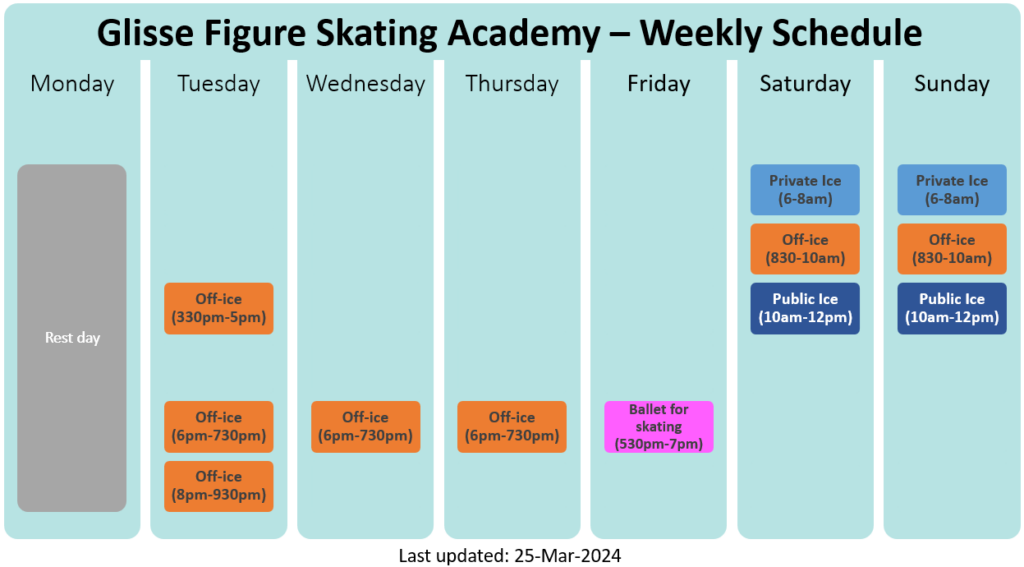 Glisse Figure Skating Academy – Weekly Schedule

Monday

Rest day

Tuesday

Off-ice (330pm-5pm)

Off-ice (6pm-730pm)

Off-ice (8pm-930pm)

Wednesday

Off-ice (6pm-730pm)

Thursday

Off-ice (6pm-730pm)

Friday

Ballet for skating (530pm-7pm)

Saturday

Private Ice (6-8am)

Off-ice (830-10am)

Public Ice (10am-12pm)

Sunday

Private Ice (6-8am)

Off-ice (830-10am)

Public Ice (10am-12pm)

Last updated: 25-Mar-2024